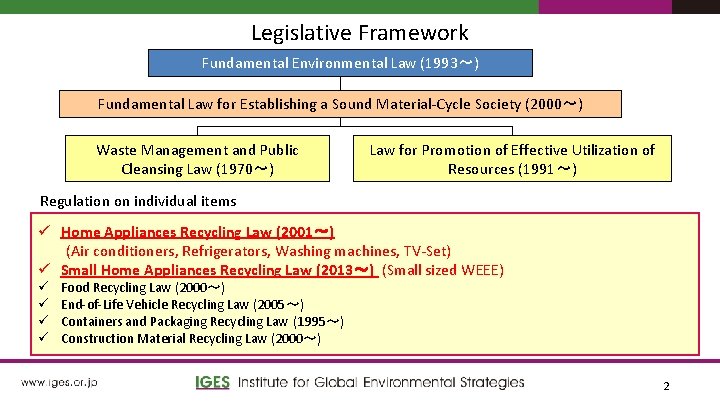 Legislative Framework

Fundamental Environmental Law (1993～)

Fundamental Law for Establishing a Sound Material-Cycle Society (2000～)

Waste Management and Public Cleansing Law (1970～)

Law for Promotion of Effective Utilization of Resources (1991～)

Regulation on individual items

✓ Home Appliances Recycling Law (2001～)
(Air conditioners, Refrigerators, Washing machines, TV-Set)
✓ Small Home Appliances Recycling Law (2013～) (Small sized WEEE)
✓ Food Recycling Law (2000～)
✓ End-of-Life Vehicle Recycling Law (2005～)
✓ Containers and Packaging Recycling Law (1995～)
✓ Construction Material Recycling Law (2000～)

www.iges.or.jp

IGES Institute for Global Environmental Strategies

2